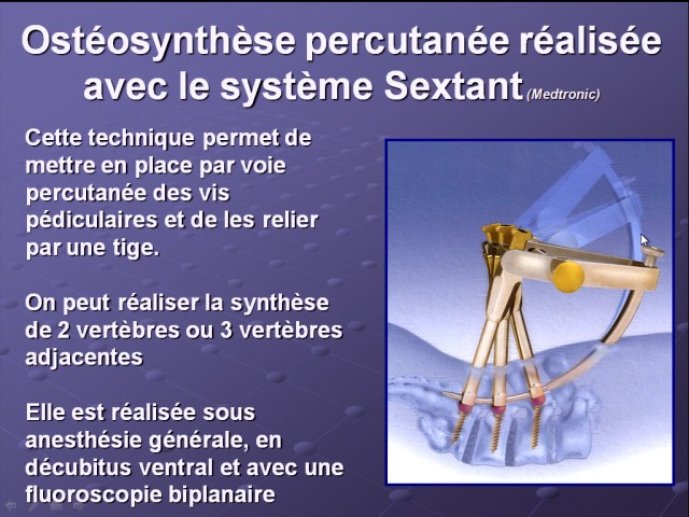 Ostéosynthèse percutanée réalisée avec le système Sextant (Medtronic)

Cette technique permet de mettre en place par voie percutanée des vis pédiculaires et de les relier par une tige.

On peut réaliser la synthèse de 2 vertèbres ou 3 vertèbres adjacentes

Elle est réalisée sous anesthésie générale, en décubitus ventral et avec une fluoroscopie biplanaire